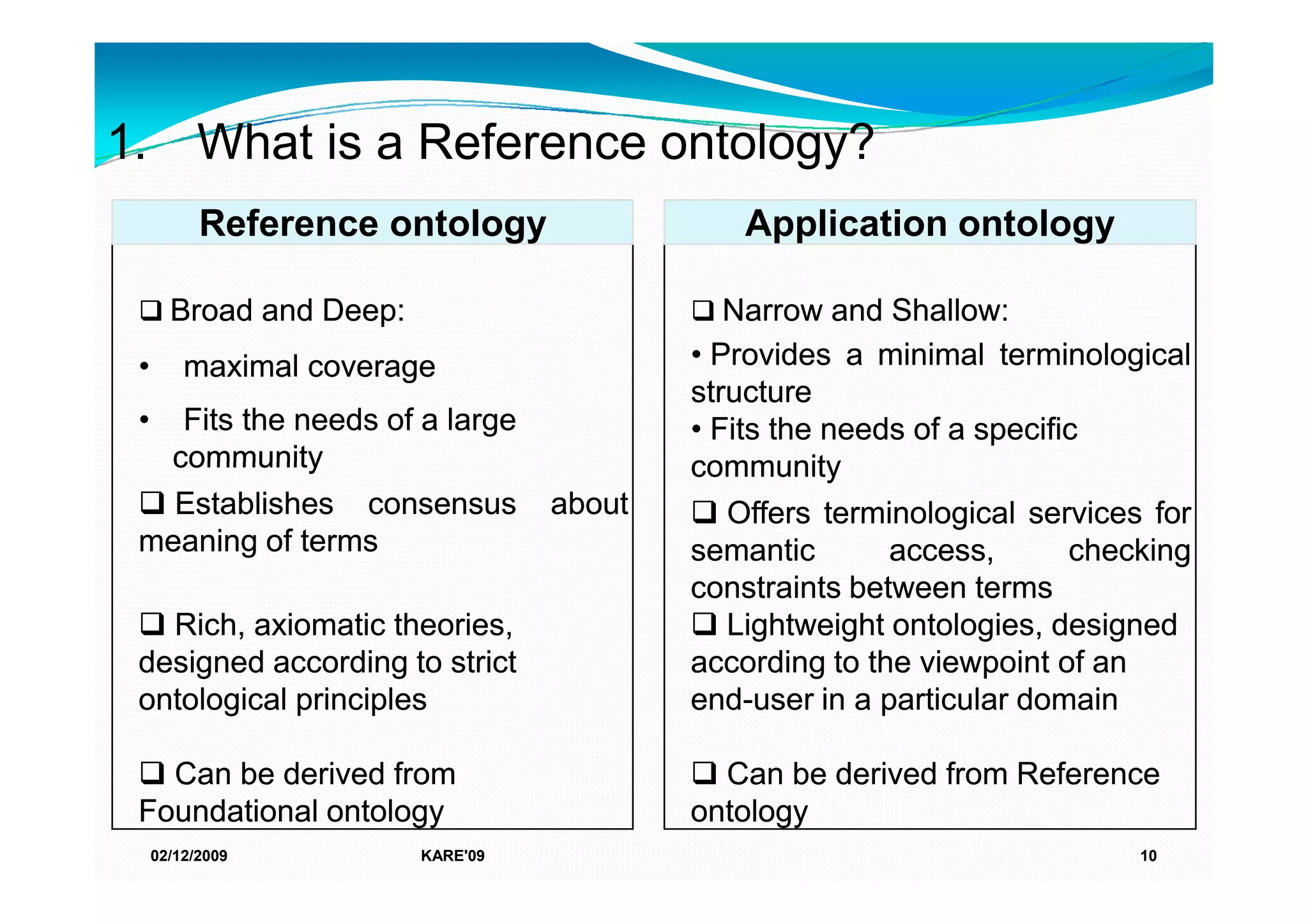 1. What is a Reference ontology?

Reference ontology

❑ Broad and Deep:

• maximal coverage

• Fits the needs of a large community

❑ Establishes consensus about meaning of terms

❑ Rich, axiomatic theories, designed according to strict ontological principles

❑ Can be derived from Foundational ontology

Application ontology

❑ Narrow and Shallow:

• Provides a minimal terminological structure

• Fits the needs of a specific community

❑ Offers terminological services for semantic access, checking constraints between terms

❑ Lightweight ontologies, designed according to the viewpoint of an end-user in a particular domain

❑ Can be derived from Reference ontology

02/12/2009 KARE'09 10